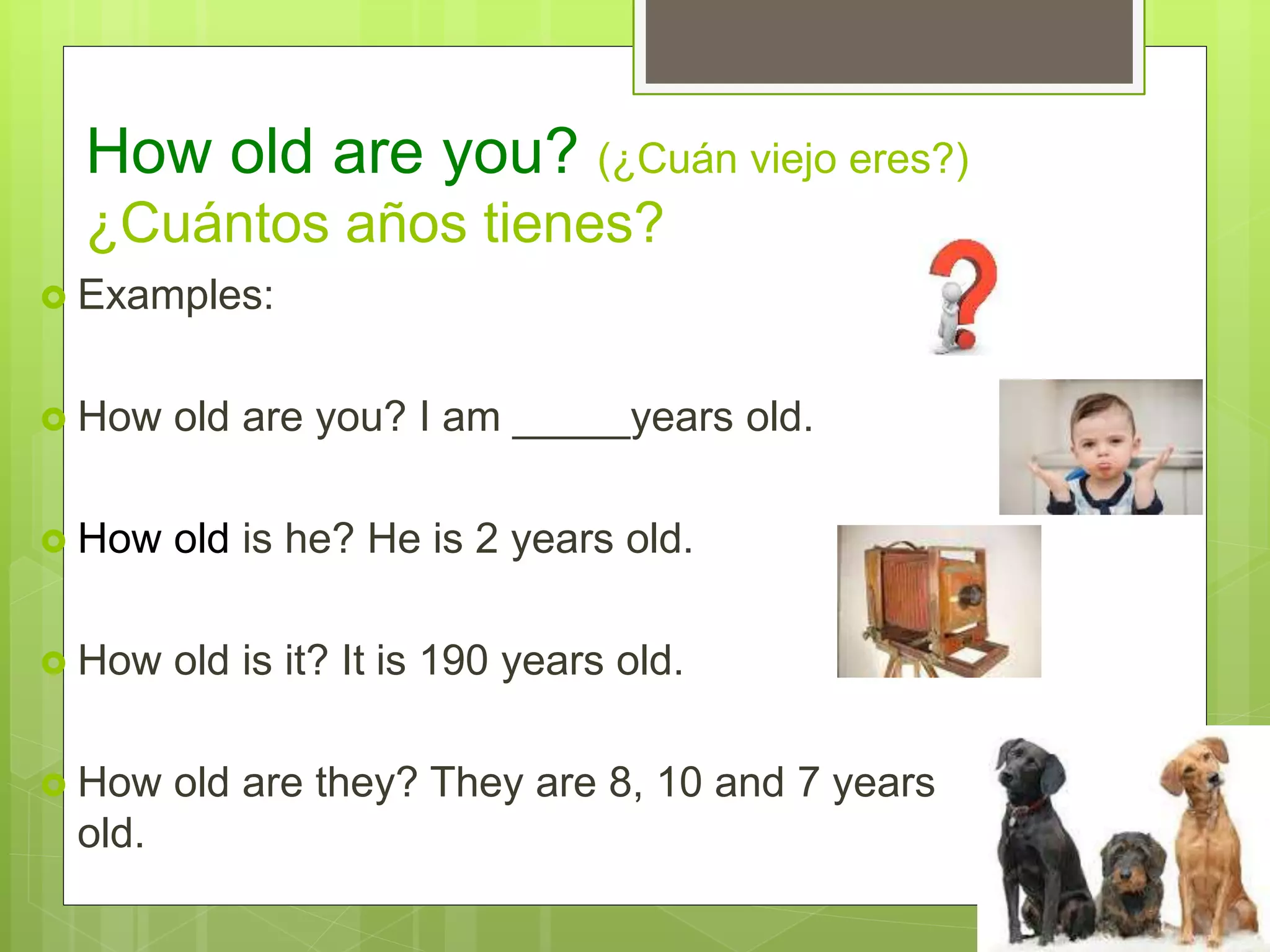 How old are you? (¿Cuán viejo eres?) ¿Cuántos años tienes?

Examples:

How old are you? I am ______years old.

How old is he? He is 2 years old.

How old is it? It is 190 years old.

How old are they? They are 8, 10 and 7 years old.